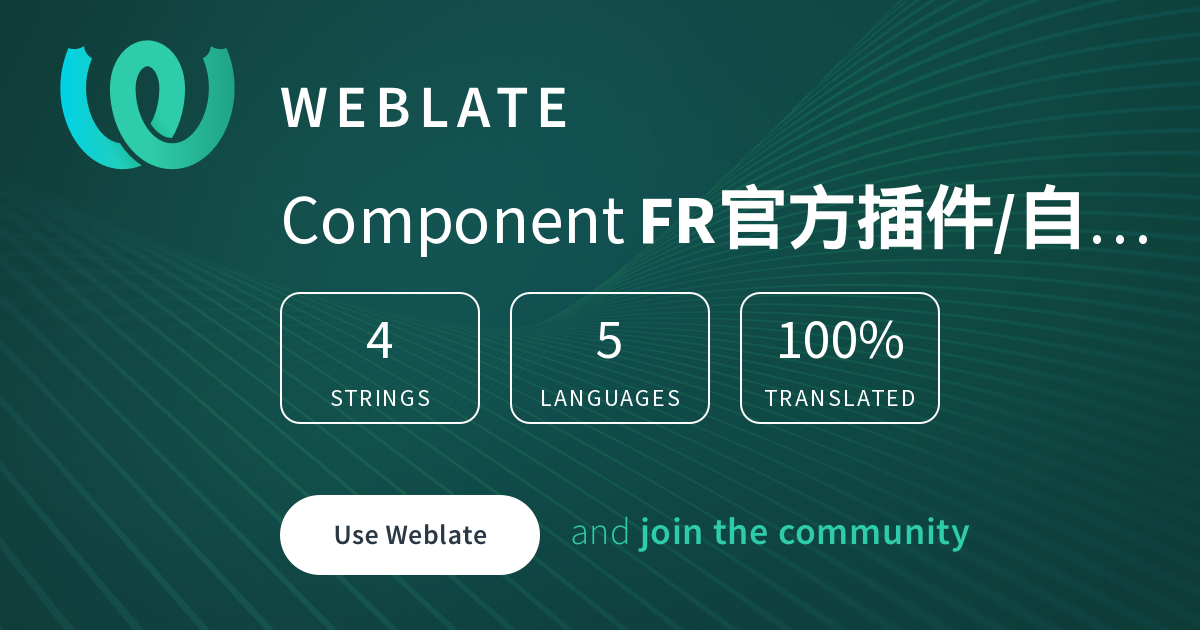 WEBLATE

Component FR官方插件/自…

4
STRINGS

5
LANGUAGES

100%
TRANSLATED

Use Weblate

and join the community